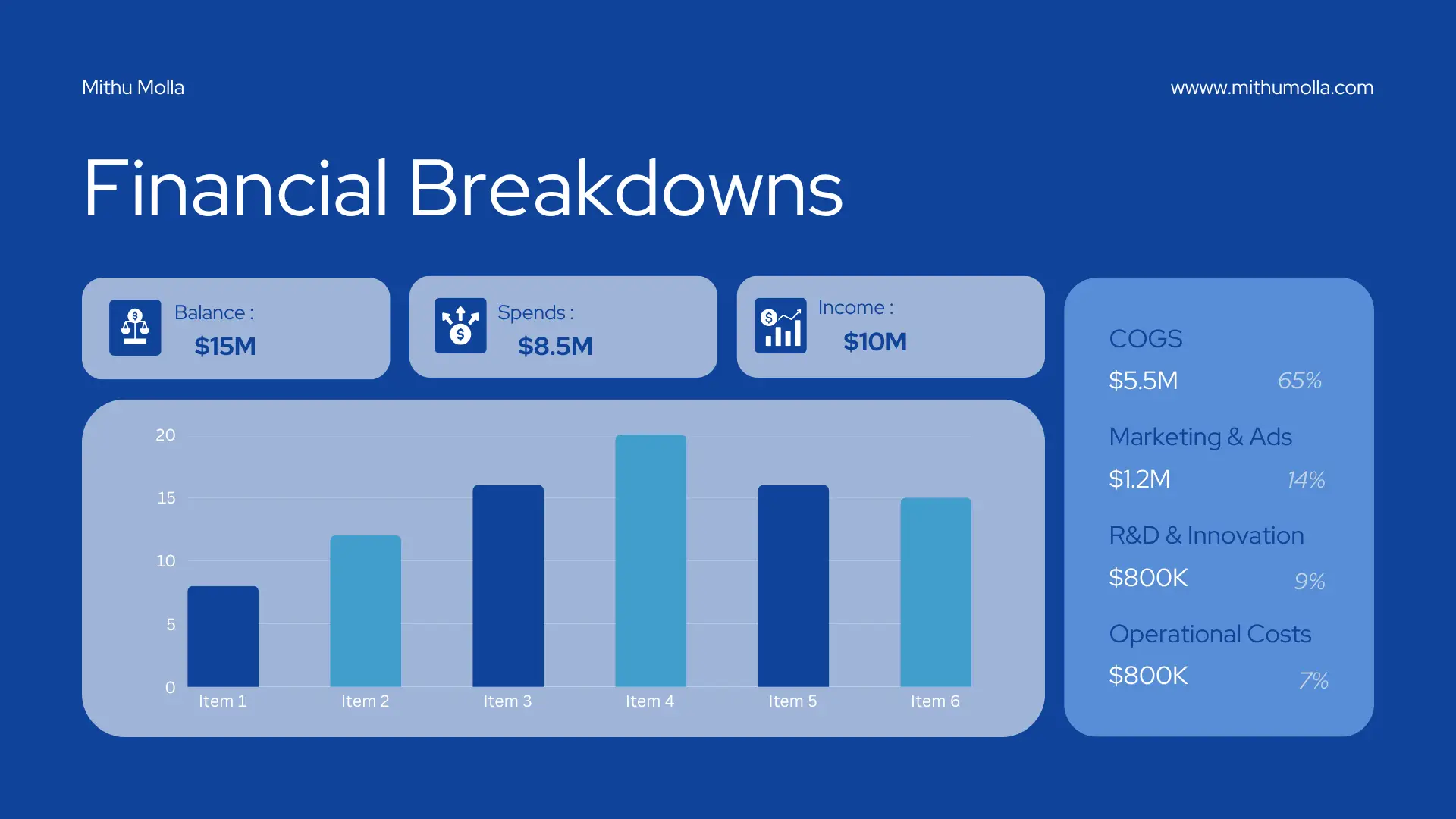 Mithu Molla

wwww.mithumolla.com

Financial Breakdowns

Balance :
$15M

Spends :
$8.5M

Income :
$10M

20
15
10
5
0
Item 1
Item 2
Item 3
Item 4
Item 5
Item 6

COGS
$5.5M 65%

Marketing & Ads
$1.2M 14%

R&D & Innovation
$800K 9%

Operational Costs
$800K 7%